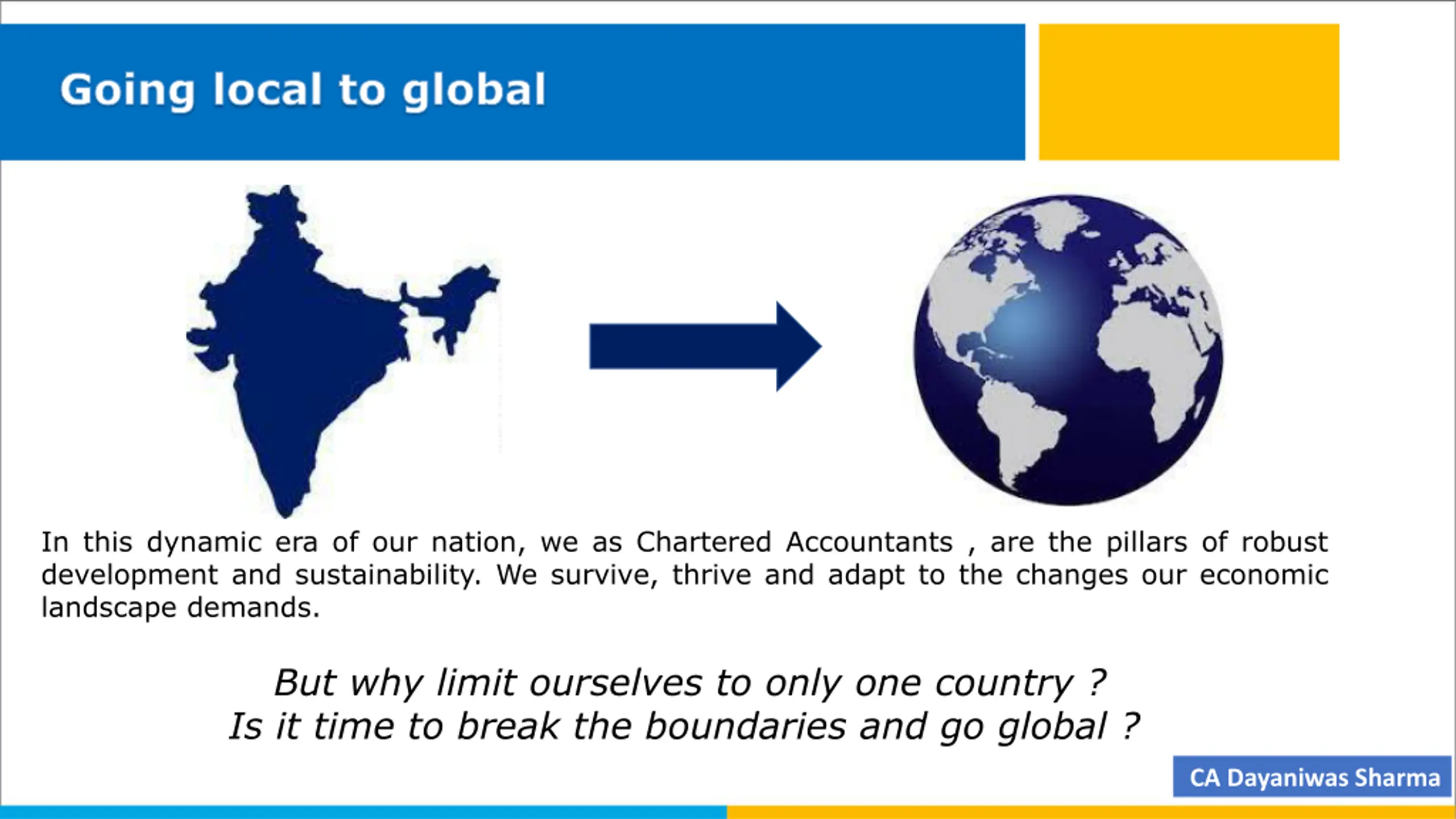 Going local to global

In this dynamic era of our nation, we as Chartered Accountants , are the pillars of robust development and sustainability. We survive, thrive and adapt to the changes our economic landscape demands.

But why limit ourselves to only one country ?
Is it time to break the boundaries and go global ?

CA Dayaniwas Sharma